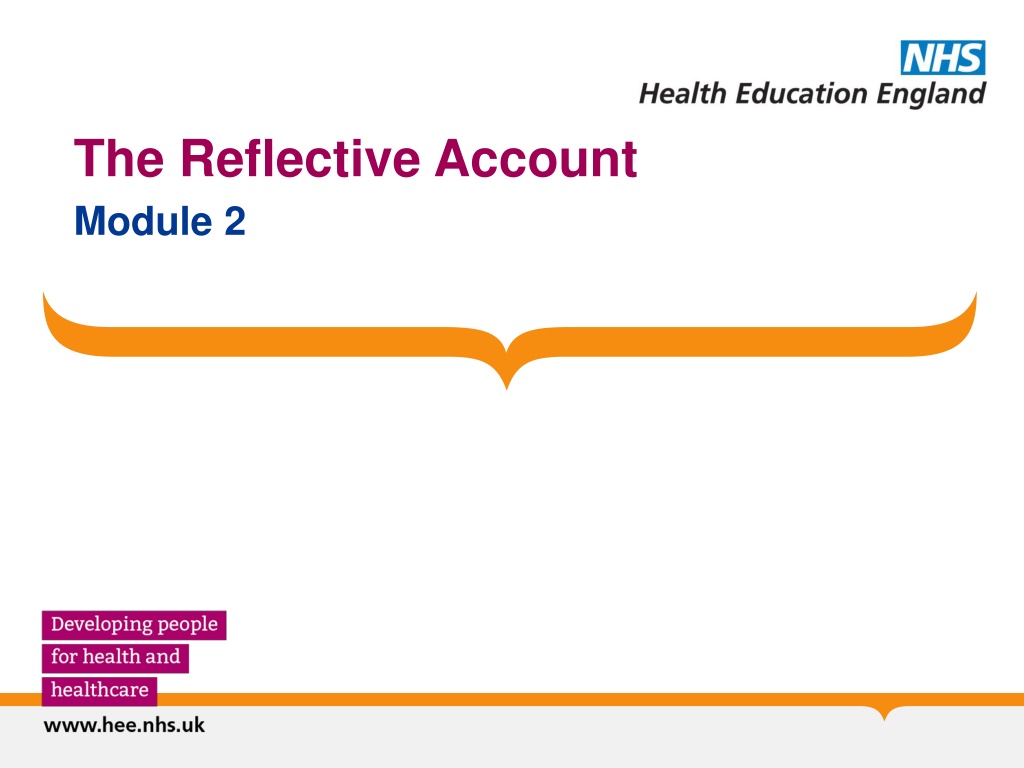 NHS
Health Education England

The Reflective Account
Module 2

Developing people
for health and
healthcare

www.hee.nhs.uk